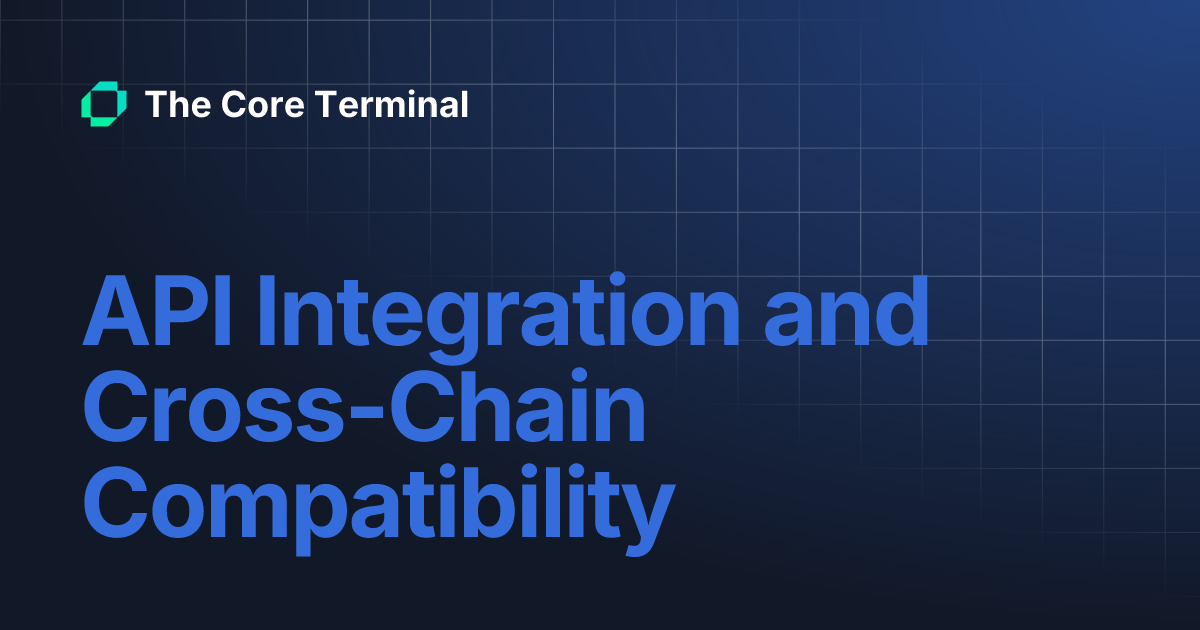 The Core Terminal

API Integration and Cross-Chain Compatibility